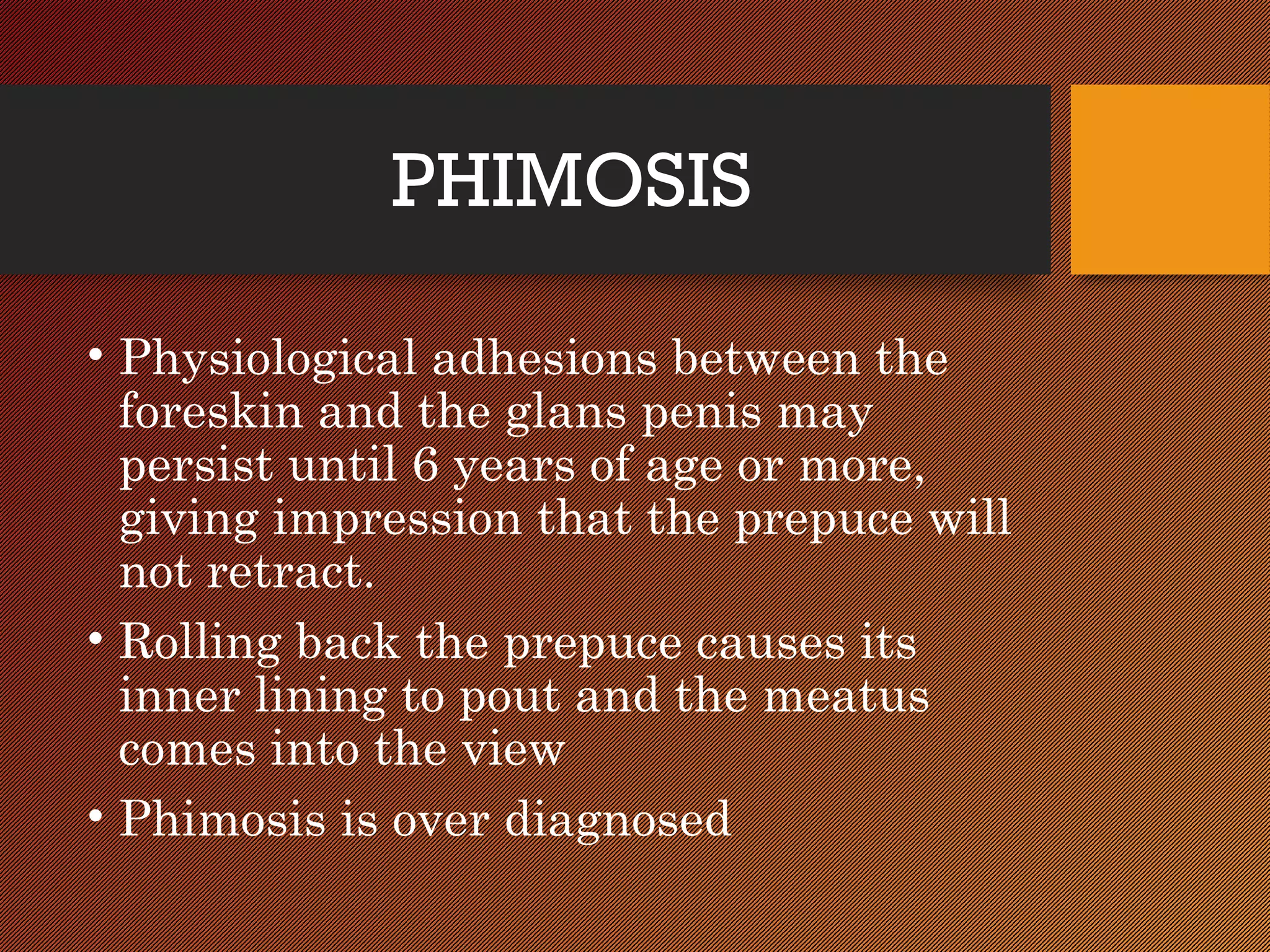 PHIMOSIS

• Physiological adhesions between the foreskin and the glans penis may persist until 6 years of age or more, giving impression that the prepuce will not retract.
• Rolling back the prepuce causes its inner lining to pout and the meatus comes into the view
• Phimosis is over diagnosed